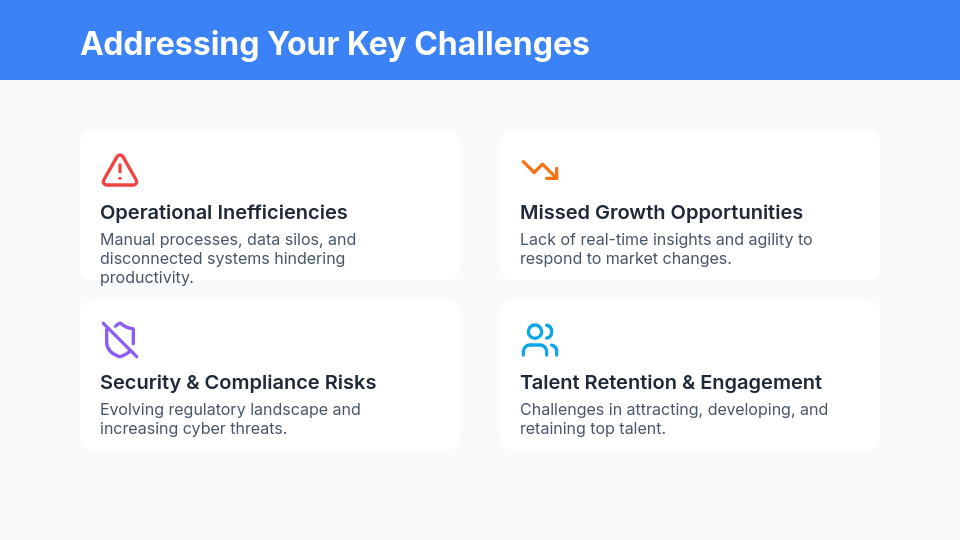 Addressing Your Key Challenges

Operational Inefficiencies
Manual processes, data silos, and disconnected systems hindering productivity.

Missed Growth Opportunities
Lack of real-time insights and agility to respond to market changes.

Security & Compliance Risks
Evolving regulatory landscape and increasing cyber threats.

Talent Retention & Engagement
Challenges in attracting, developing, and retaining top talent.